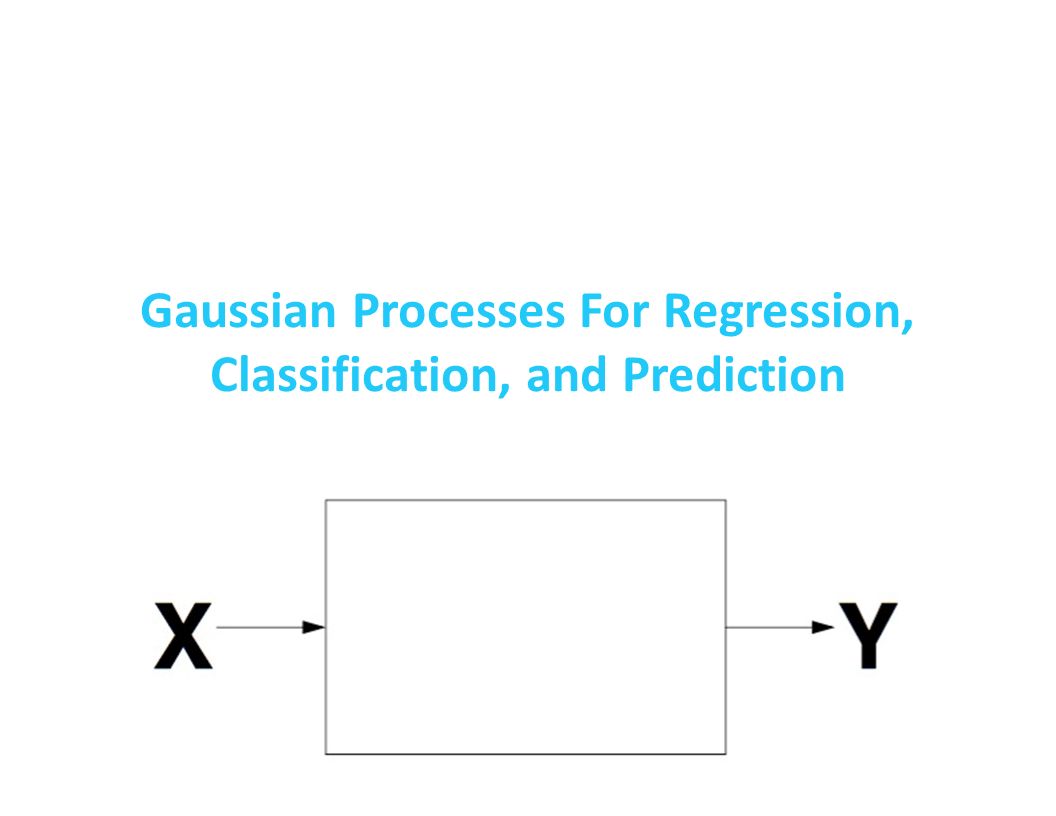 Gaussian Processes For Regression, Classification, and Prediction

X

Y